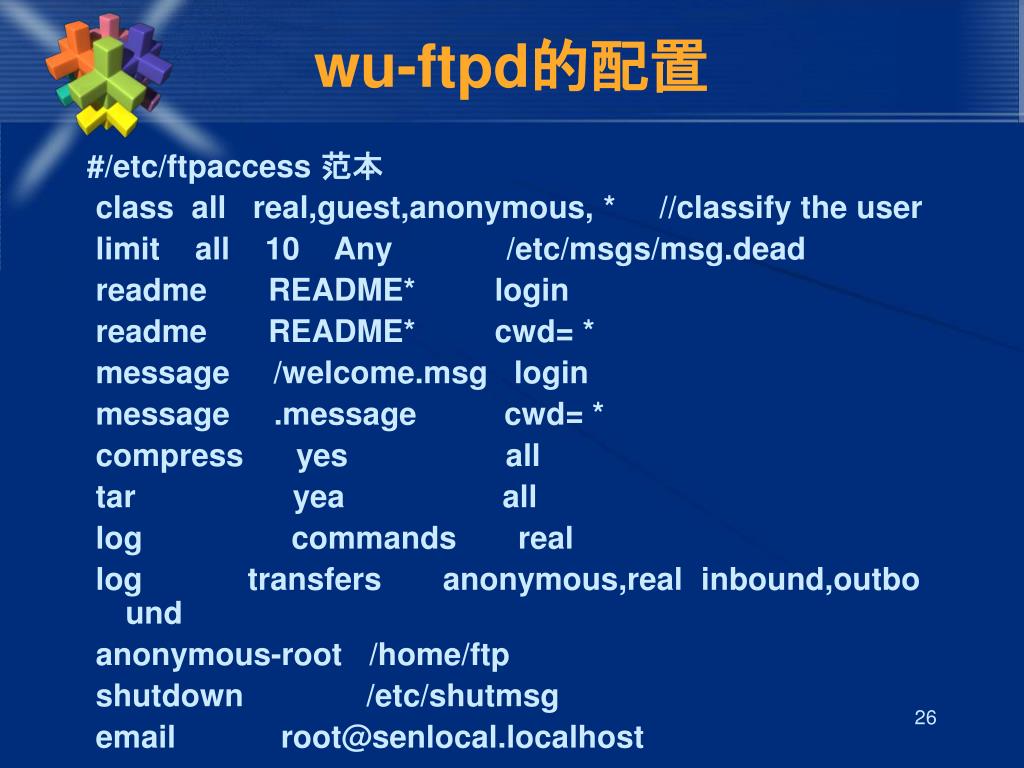 wu-ftpd的配置

#/etc/ftpaccess 范本
class all real,guest,anonymous, * //classify the user
limit all 10 Any /etc/msgs/msg.dead
readme README* login
readme README* cwd= *
message /welcome.msg login
message .message cwd= *
compress yes all
tar yea all
log commands real
log transfers anonymous,real inbound,outbound
anonymous-root /home/ftp
shutdown /etc/shutmsg
email root@senlocal.localhost

26